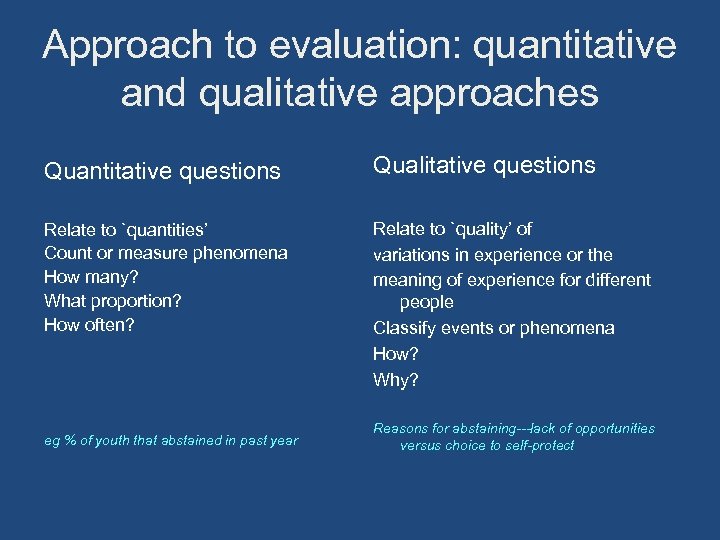 Approach to evaluation: quantitative and qualitative approaches

Quantitative questions

Relate to `quantities'
Count or measure phenomena
How many?
What proportion?
How often?

eg % of youth that abstained in past year

Qualitative questions

Relate to `quality' of
variations in experience or the
meaning of experience for different people
Classify events or phenomena
How?
Why?

Reasons for abstaining---lack of opportunities versus choice to self-protect